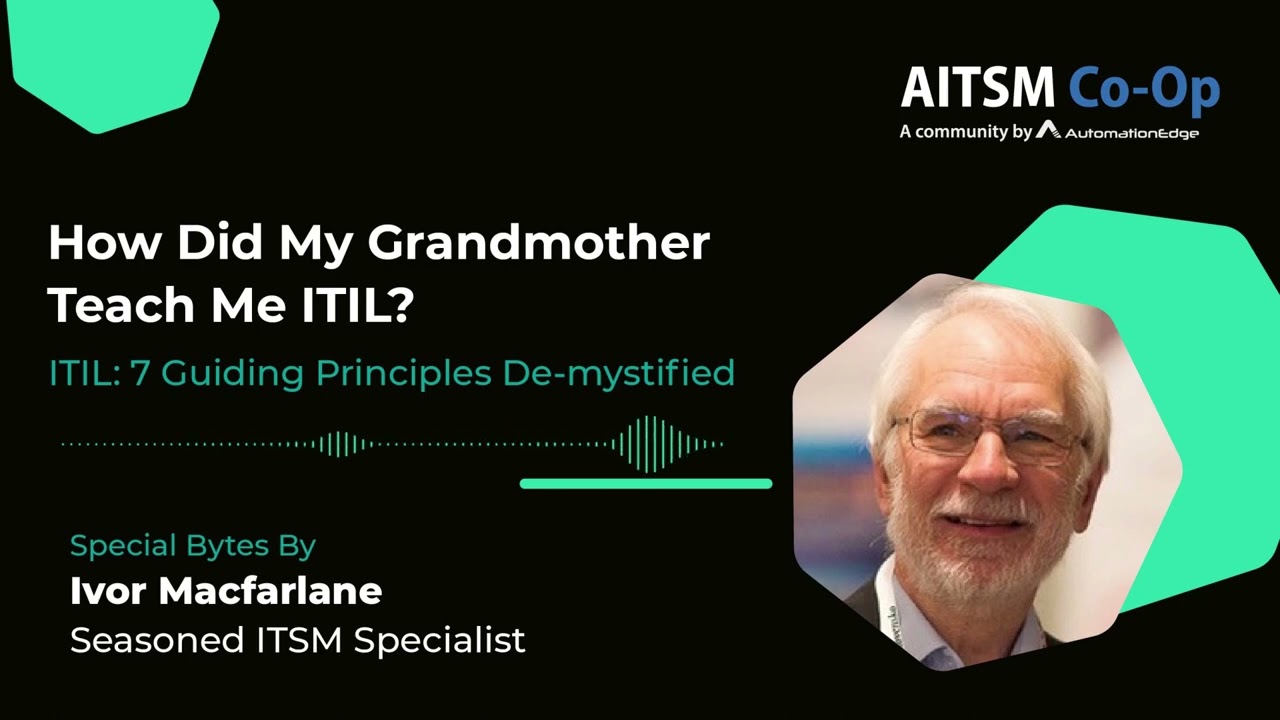 AITSM Co-Op
A community by AutomationEdge

How Did My Grandmother Teach Me ITIL?

ITIL: 7 Guiding Principles De-mystified

Special Bytes By
Ivor Macfarlane
Seasoned ITSM Specialist